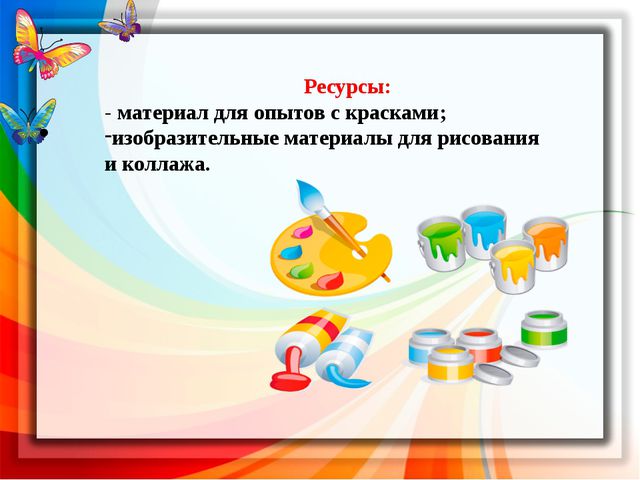 Ресурсы:
- материал для опытов с красками;
-изобразительные материалы для рисования и коллажа.